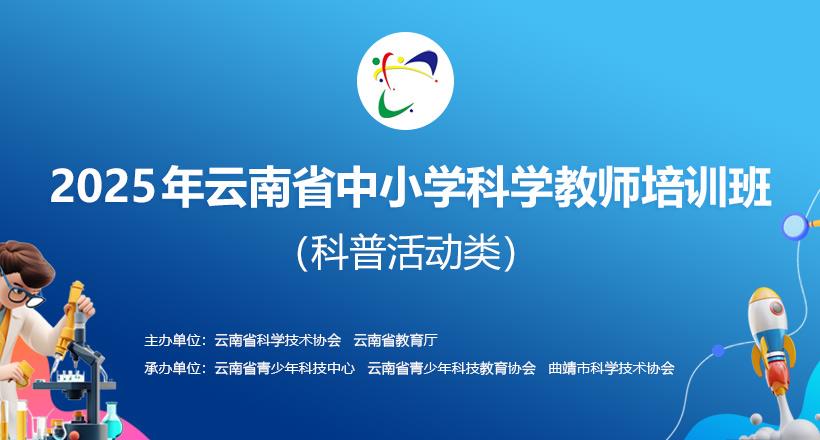 2025年云南省中小学科学教师培训班

（科普活动类）

主办单位：云南省科学技术协会　云南省教育厅

承办单位：云南省青少年科技中心　云南省青少年科技教育协会　曲靖市科学技术协会